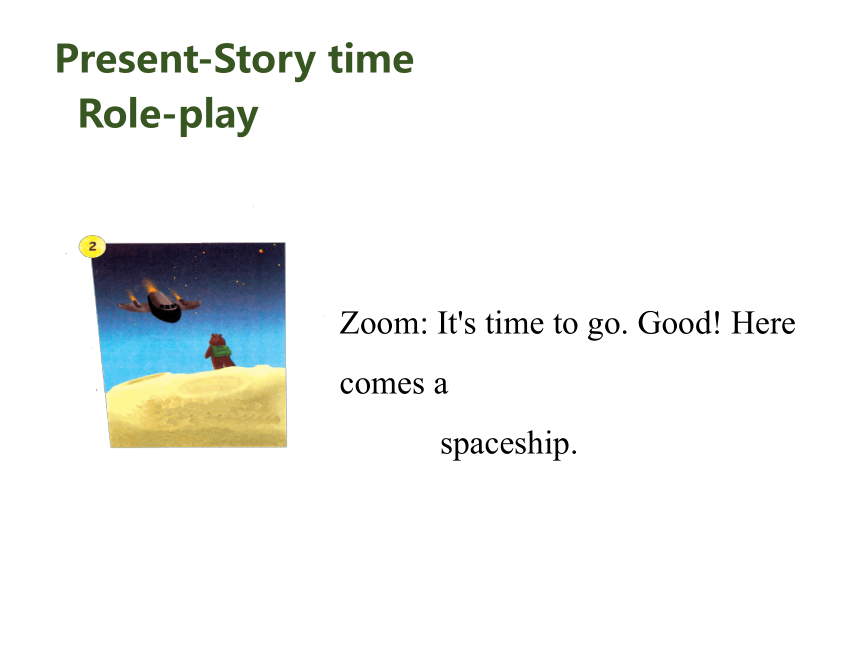 Present-Story time
Role-play

2

Zoom: It's time to go. Good! Here comes a spaceship.